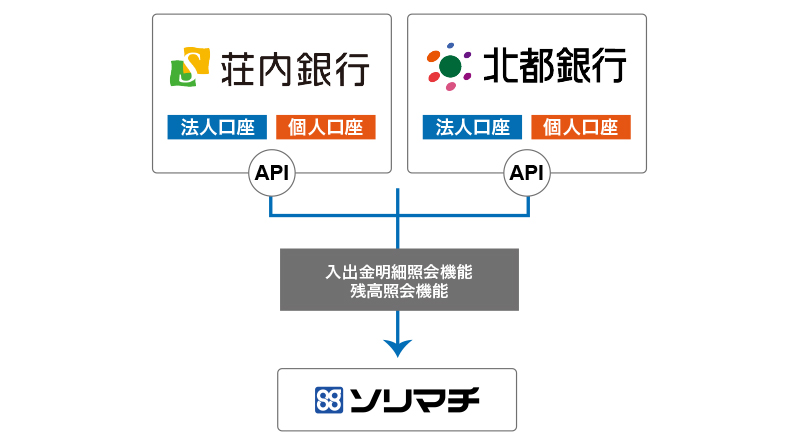 荘内銀行

法人口座 個人口座

API

北都銀行

法人口座 個人口座

API

入出金明細照会機能
残高照会機能

ソリマチ